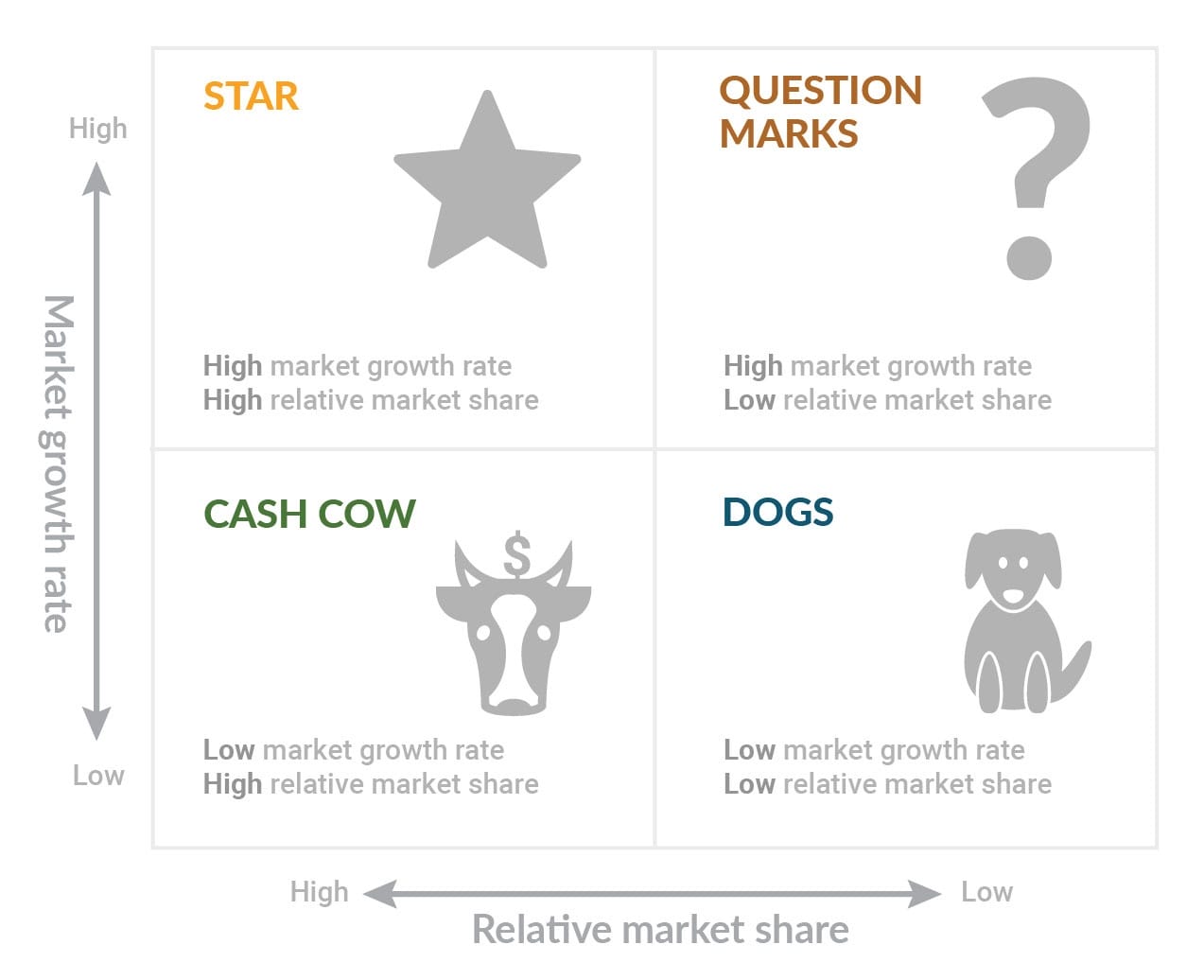 High

Market growth rate

Low

STAR

High market growth rate
High relative market share

QUESTION MARKS

?

High market growth rate
Low relative market share

CASH COW

$

Low market growth rate
High relative market share

DOGS

Low market growth rate
Low relative market share

High

Low

Relative market share